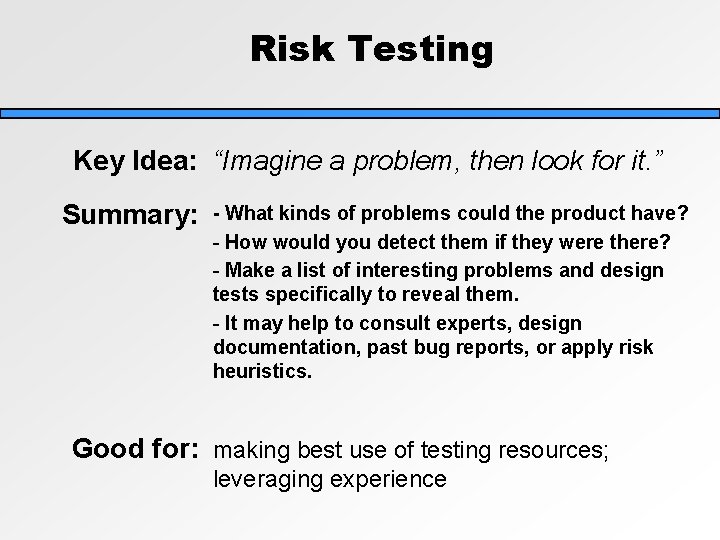 Risk Testing

Key Idea: “Imagine a problem, then look for it.”

Summary: - What kinds of problems could the product have?

- How would you detect them if they were there?

- Make a list of interesting problems and design tests specifically to reveal them.

- It may help to consult experts, design documentation, past bug reports, or apply risk heuristics.

Good for: making best use of testing resources; leveraging experience